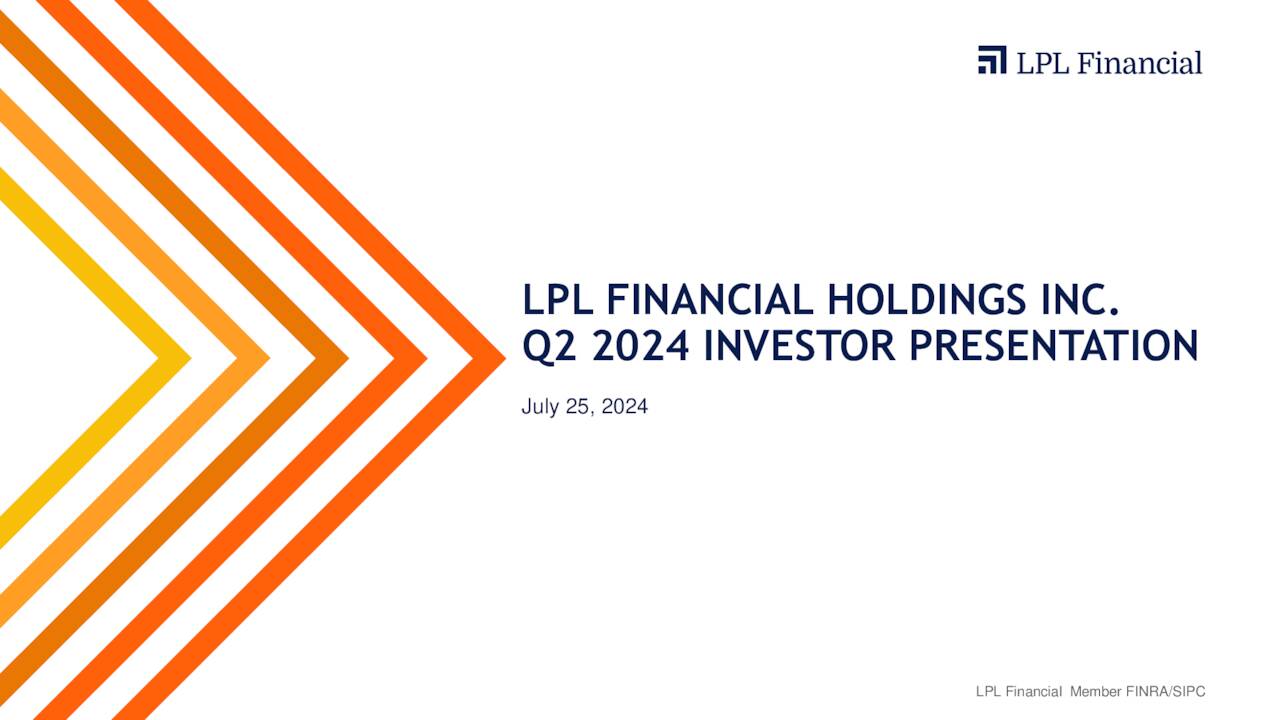 LPL Financial

LPL FINANCIAL HOLDINGS INC.
Q2 2024 INVESTOR PRESENTATION

July 25, 2024

LPL Financial Member FINRA/SIPC